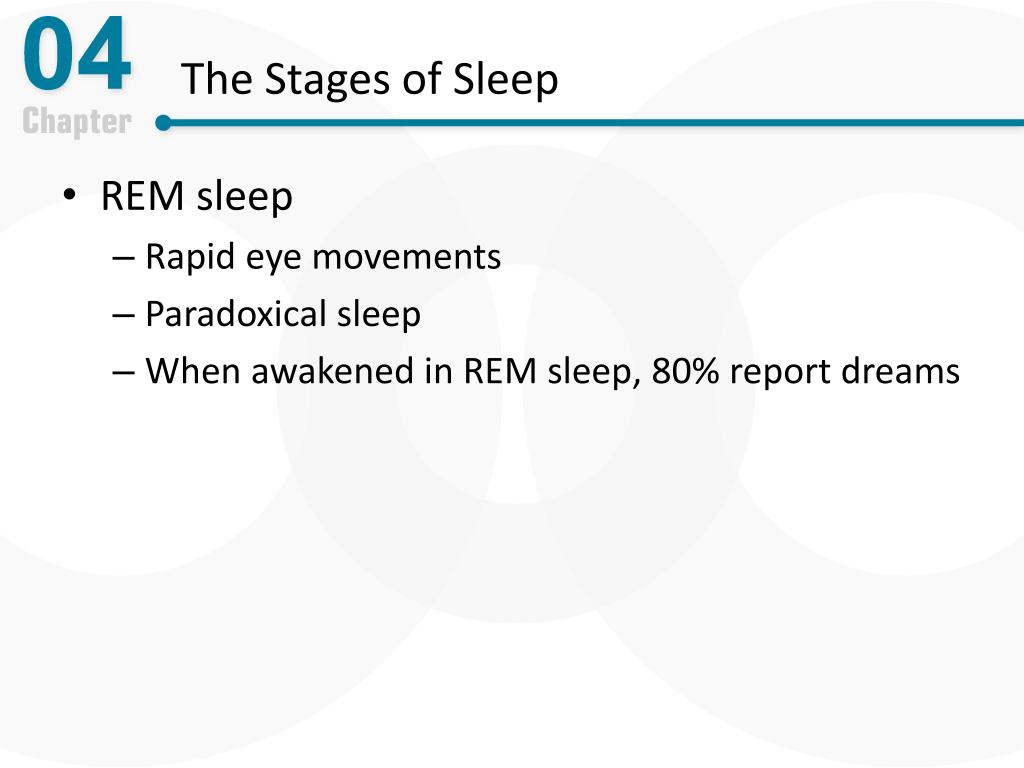 04
Chapter

The Stages of Sleep

• REM sleep
– Rapid eye movements
– Paradoxical sleep
– When awakened in REM sleep, 80% report dreams